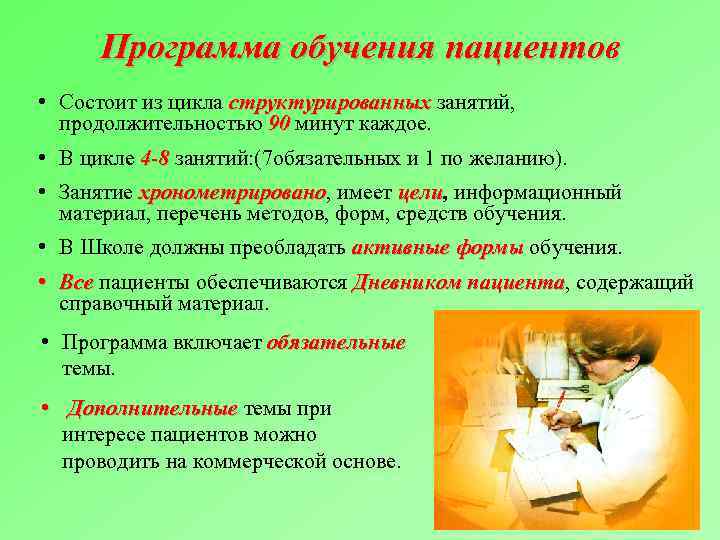 Программа обучения пациентов

• Состоит из цикла структурированных занятий, продолжительностью 90 минут каждое.

• В цикле 4-8 занятий:(7обязательных и 1 по желанию).

• Занятие хронометрировано, имеет цели, информационный материал, перечень методов, форм, средств обучения.

• В Школе должны преобладать активные формы обучения.

• Все пациенты обеспечиваются Дневником пациента, содержащий справочный материал.

• Программа включает обязательные темы.

• Дополнительные темы при интересе пациентов можно проводить на коммерческой основе.